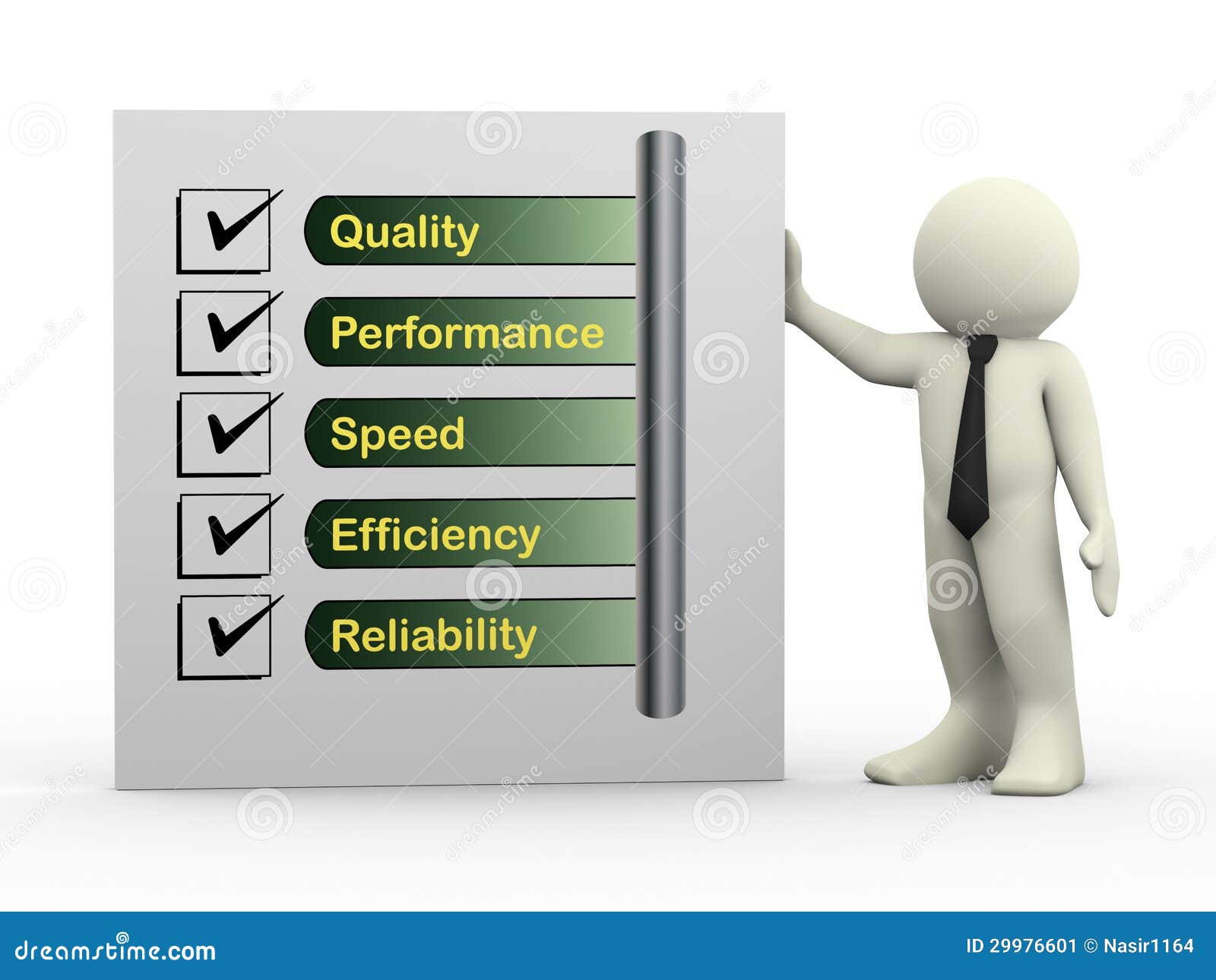 Quality

Performance

Speed

Efficiency

Reliability

dreamstime.com

ID 29976601 © Nasir1164